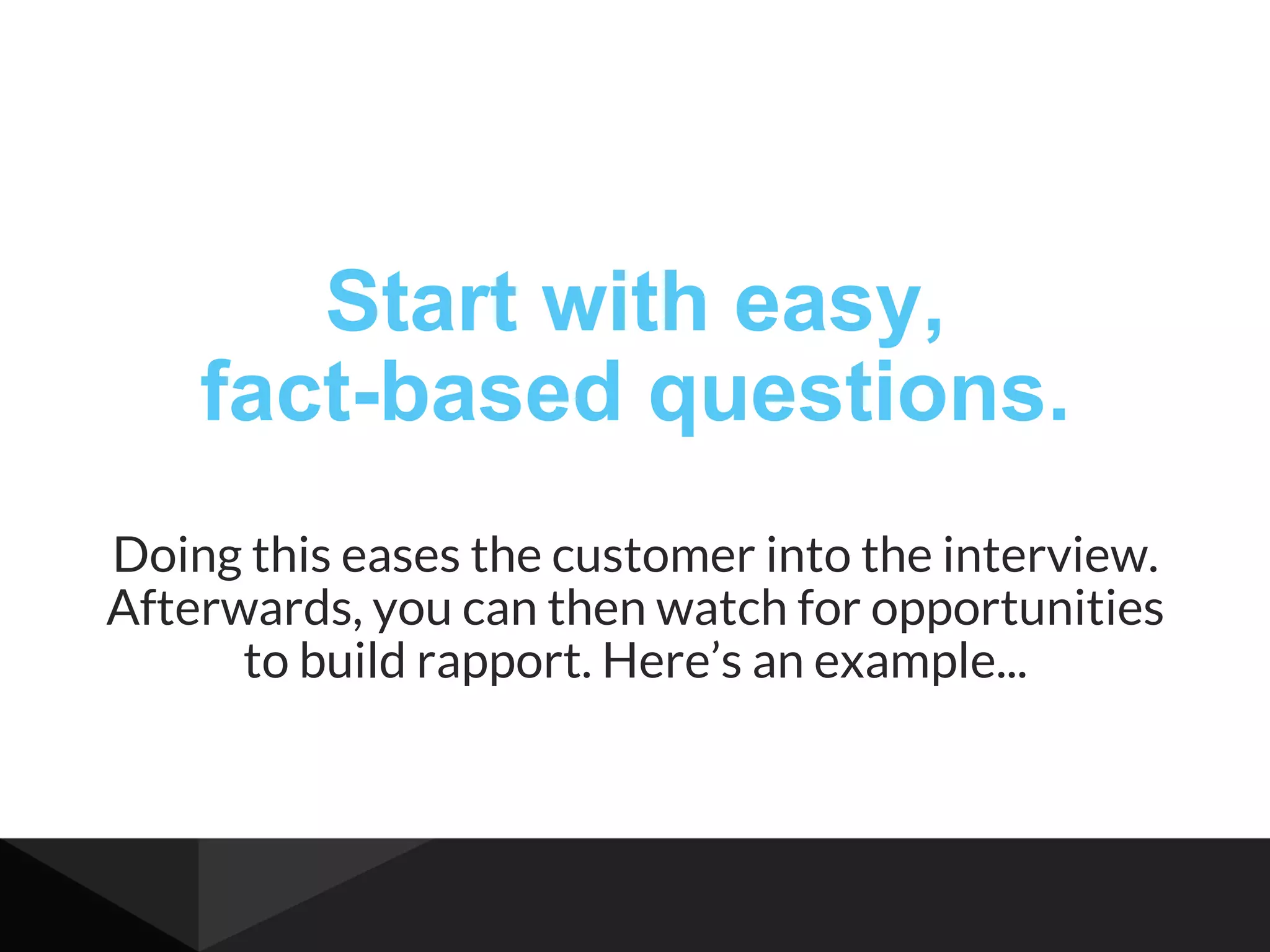 Start with easy, fact-based questions.

Doing this eases the customer into the interview. Afterwards, you can then watch for opportunities to build rapport. Here’s an example...